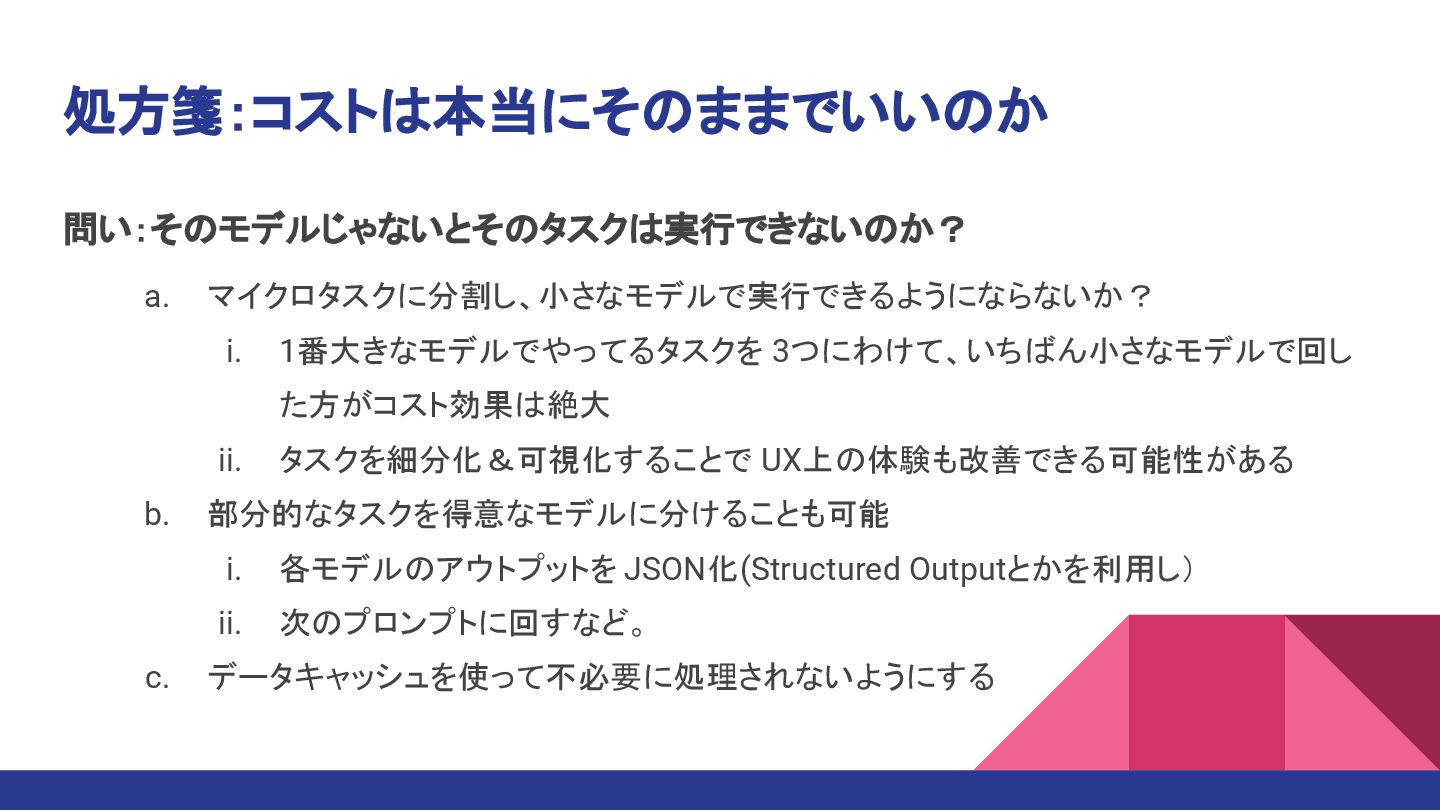 処方箋：コストは本当にそのままでいいのか

問い：そのモデルじゃないとそのタスクは実行できないのか？

a. マイクロタスクに分割し、小さなモデルで実行できるようにならないか？
 i. 1番大きなモデルでやってるタスクを 3つにわけて、いちばん小さなモデルで回した方がコスト効果は絶大
 ii. タスクを細分化＆可視化することで UX上の体験も改善できる可能性がある
b. 部分的なタスクを得意なモデルに分けることも可能
 i. 各モデルのアウトプットを JSON化(Structured Outputとかを利用し）
 ii. 次のプロンプトに回すなど。
c. データキャッシュを使って不必要に処理されないようにする